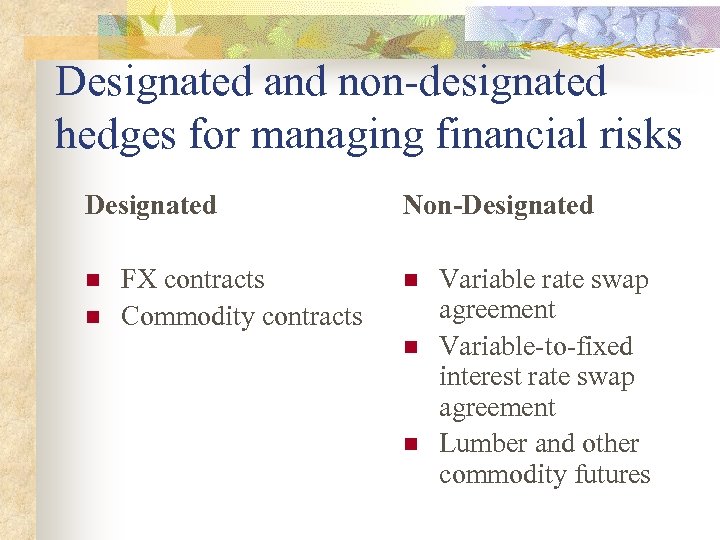 Designated and non-designated hedges for managing financial risks

Designated

- FX contracts
- Commodity contracts

Non-Designated

- Variable rate swap agreement
- Variable-to-fixed interest rate swap agreement
- Lumber and other commodity futures